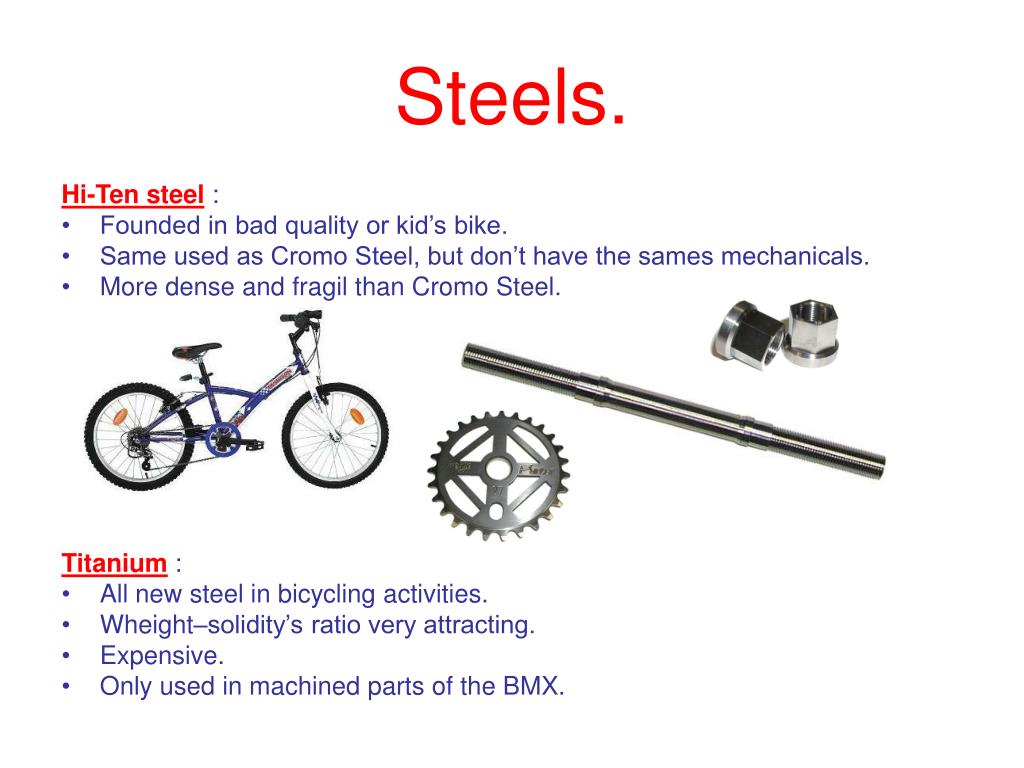 Steels.

Hi-Ten steel :
• Founded in bad quality or kid’s bike.
• Same used as Cromo Steel, but don’t have the sames mechanicals.
• More dense and fragil than Cromo Steel.

Titanium :
• All new steel in bicycling activities.
• Wheight–solidity’s ratio very attracting.
• Expensive.
• Only used in machined parts of the BMX.